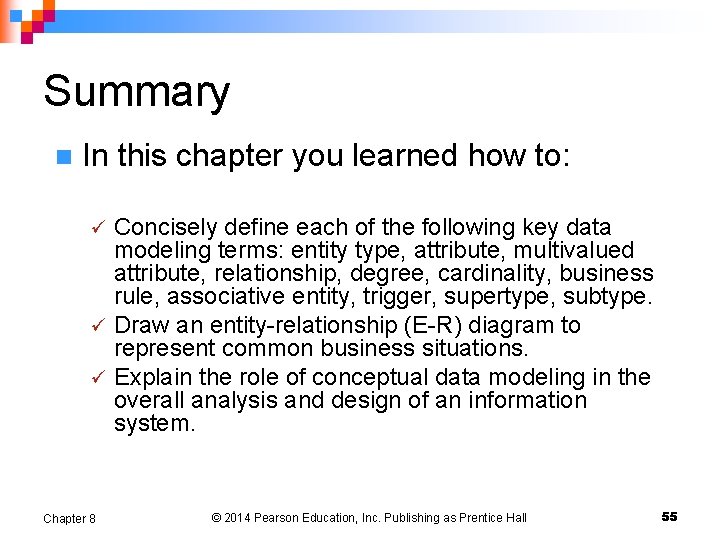 Summary

In this chapter you learned how to:

✓ Concisely define each of the following key data modeling terms: entity type, attribute, multivalued attribute, relationship, degree, cardinality, business rule, associative entity, trigger, supertype, subtype.

✓ Draw an entity-relationship (E-R) diagram to represent common business situations.

✓ Explain the role of conceptual data modeling in the overall analysis and design of an information system.

Chapter 8 © 2014 Pearson Education, Inc. Publishing as Prentice Hall 55